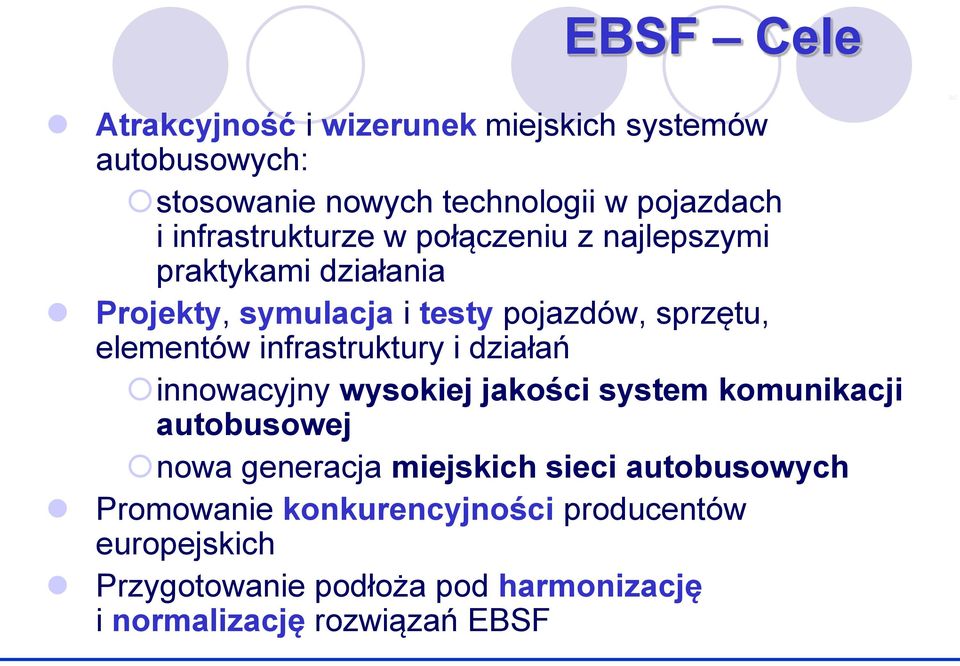 EBSF – Cele

Atrakcyjność i wizerunek miejskich systemów autobusowych:

stosowanie nowych technologii w pojazdach i infrastrukturze w połączeniu z najlepszymi praktykami działania

Projekty, symulacja i testy pojazdów, sprzętu, elementów infrastruktury i działań

innowacyjny wysokiej jakości system komunikacji autobusowej

nowa generacja miejskich sieci autobusowych

Promowanie konkurencyjności producentów europejskich

Przygotowanie podłoża pod harmonizację i normalizację rozwiązań EBSF